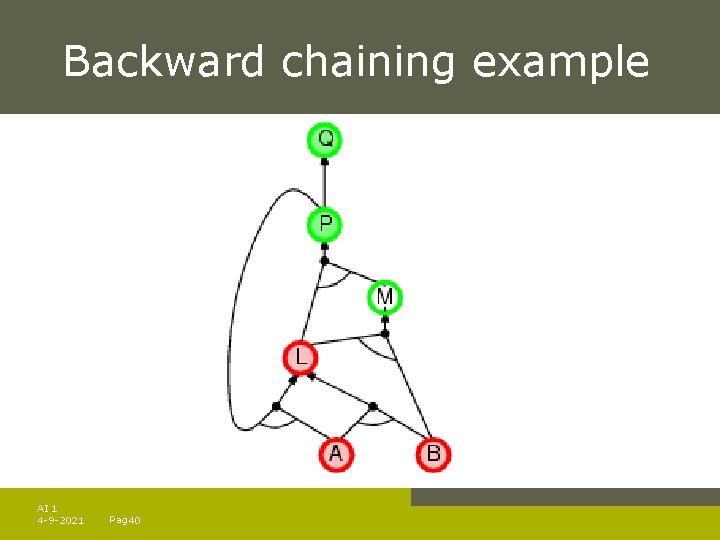 Backward chaining example

Q

P

M

L

A

B

AI 1
4-9-2021 Pag40